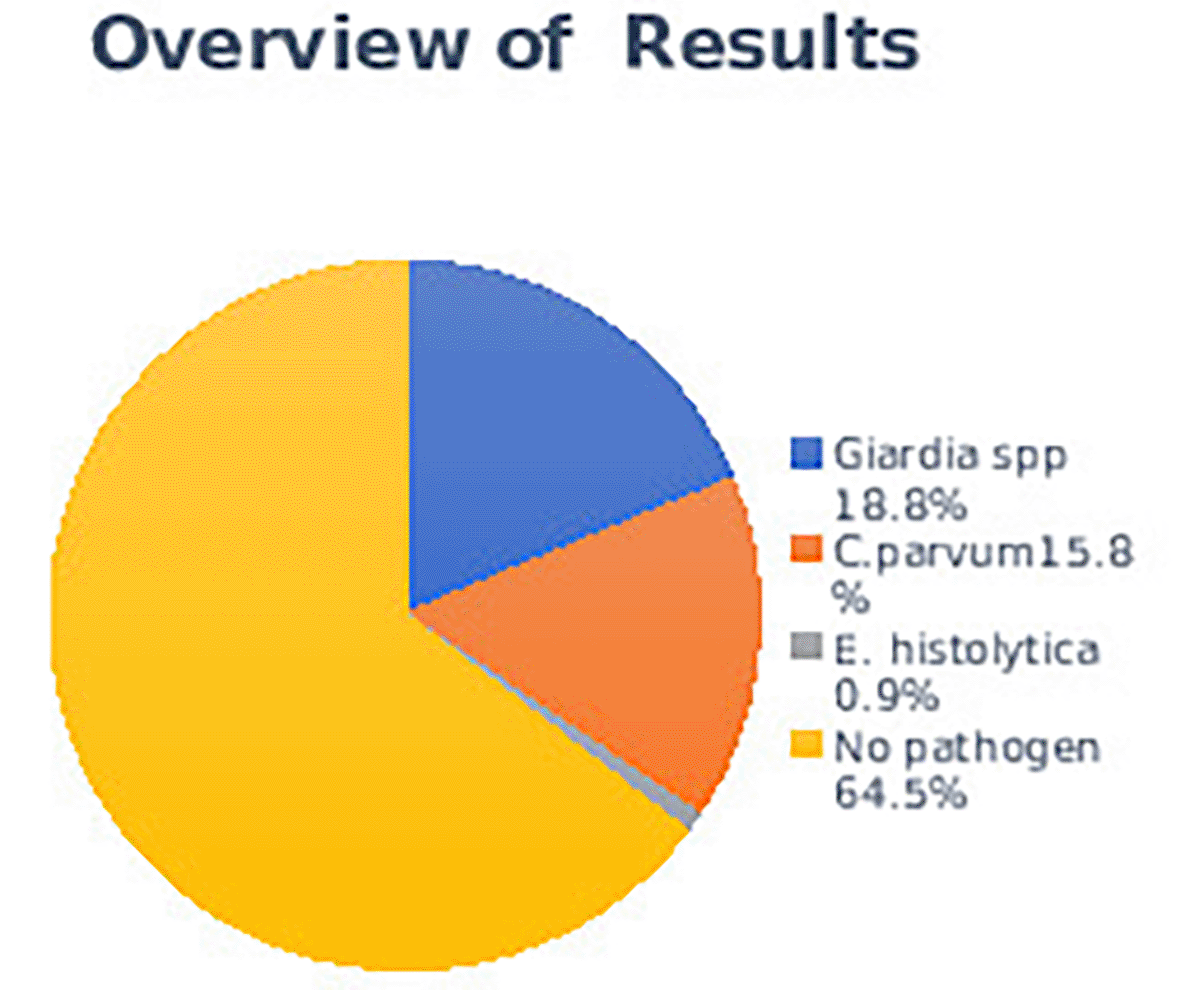 Overview of Results

Giardia spp 18.8%
C.parvum15.8 %
E. histolytica 0.9%
No pathogen 64.5%